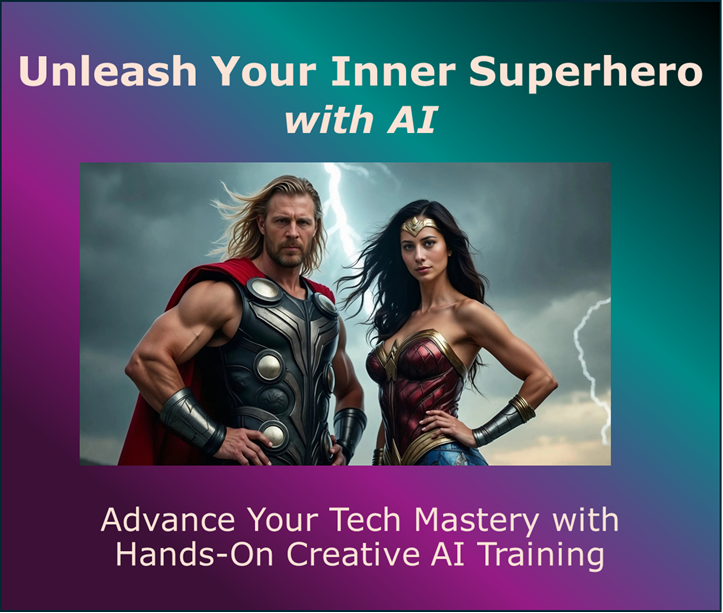 Unleash Your Inner Superhero
with AI

Advance Your Tech Mastery with Hands-On Creative AI Training